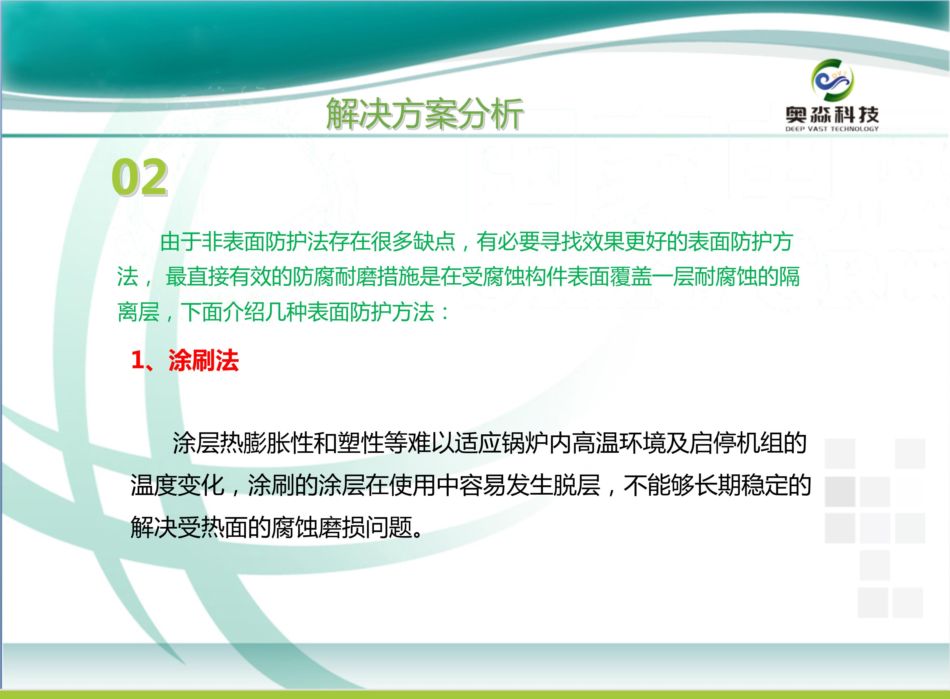 解决方案分析

奥淼科技
DEEP VAST TECHNOLOGY

02

由于非表面防护法存在很多缺点，有必要寻找效果更好的表面防护方法， 最直接有效的防腐耐磨措施是在受腐蚀构件表面覆盖一层耐腐蚀的隔离层，下面介绍几种表面防护方法：

1、涂刷法

涂层热膨胀性和塑性等难以适应锅炉内高温环境及启停机组的温度变化，涂刷的涂层在使用中容易发生脱层，不能够长期稳定的解决受热面的腐蚀磨损问题。